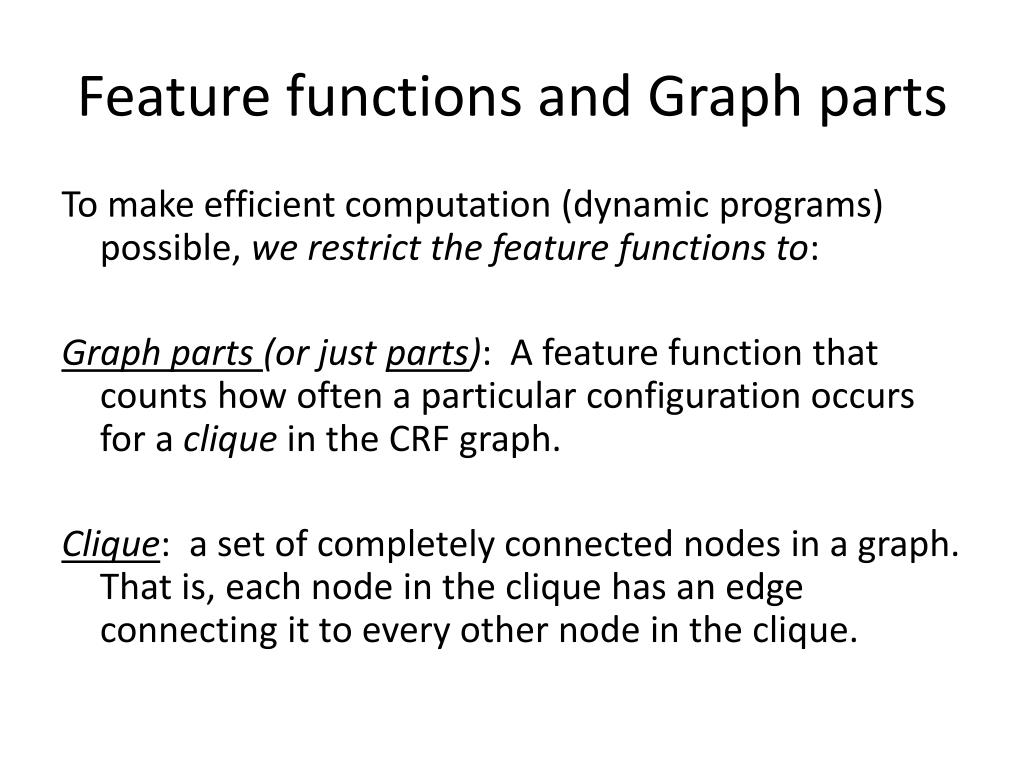 Feature functions and Graph parts

To make efficient computation (dynamic programs) possible, we restrict the feature functions to:

Graph parts (or just parts): A feature function that counts how often a particular configuration occurs for a clique in the CRF graph.

Clique: a set of completely connected nodes in a graph. That is, each node in the clique has an edge connecting it to every other node in the clique.